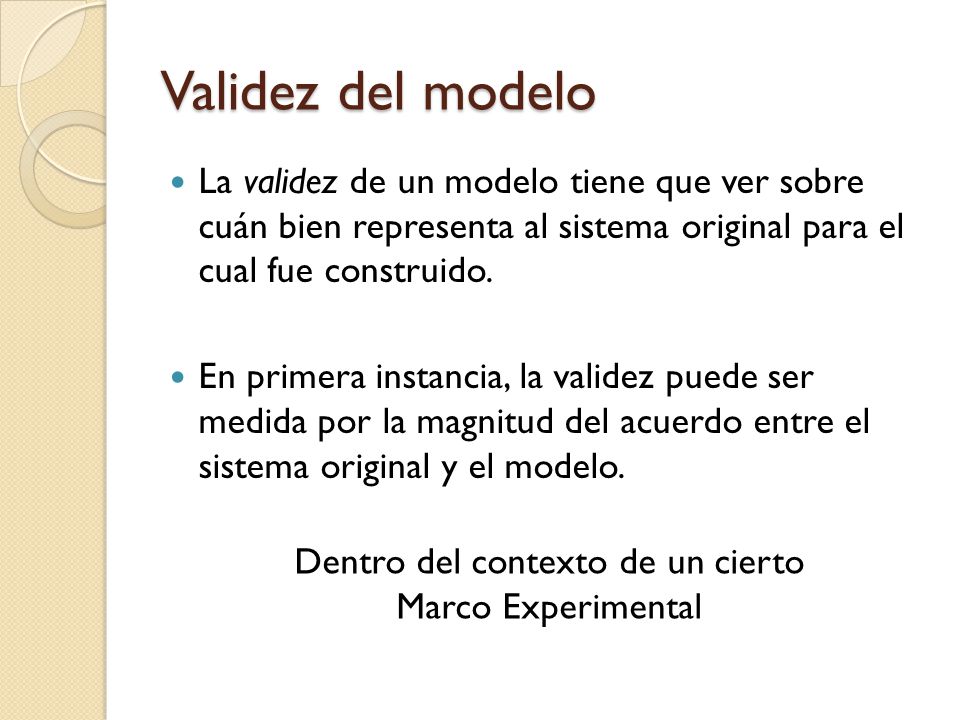 Validez del modelo

La validez de un modelo tiene que ver sobre cuán bien representa al sistema original para el cual fue construido.

En primera instancia, la validez puede ser medida por la magnitud del acuerdo entre el sistema original y el modelo.

Dentro del contexto de un cierto Marco Experimental